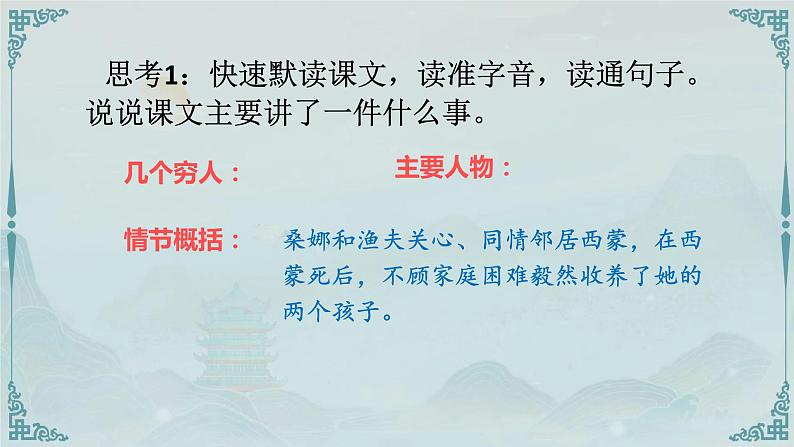 思考1：快速默读课文，读准字音，读通句子。说说课文主要讲了一件什么事。

几个穷人：

主要人物：

情节概括：

桑娜和渔夫关心、同情邻居西蒙，在西蒙死后，不顾家庭困难毅然收养了她的两个孩子。